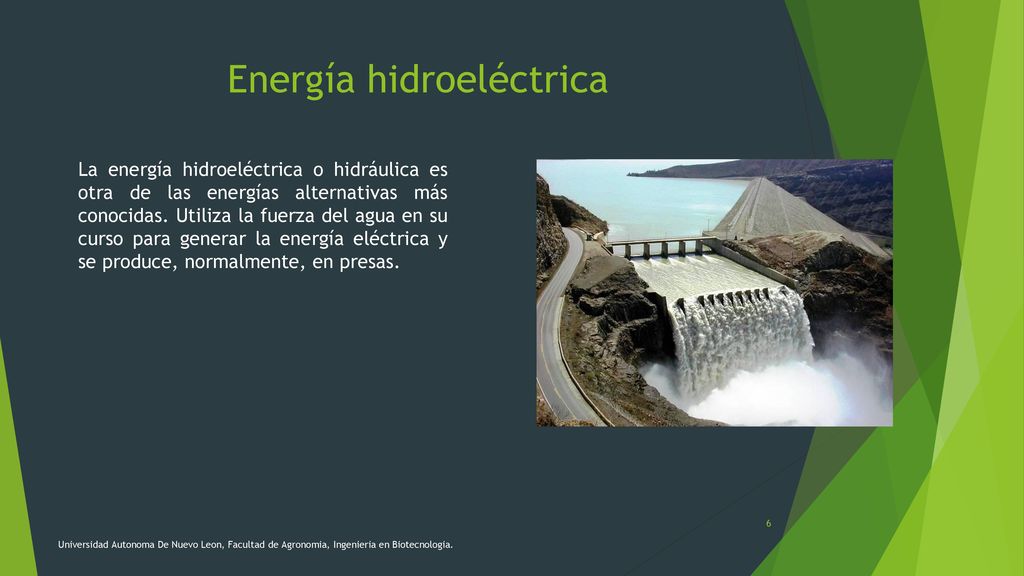 Energía hidroeléctrica

La energía hidroeléctrica o hidráulica es otra de las energías alternativas más conocidas. Utiliza la fuerza del agua en su curso para generar la energía eléctrica y se produce, normalmente, en presas.

6

Universidad Autonoma De Nuevo Leon, Facultad de Agronomia, Ingenieria en Biotecnologia.